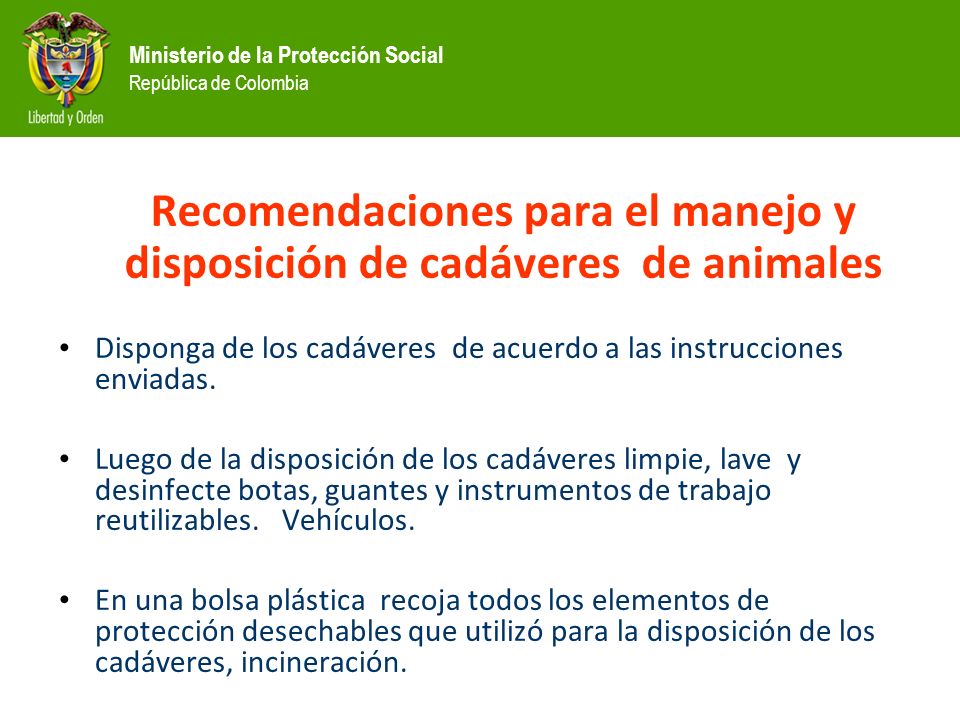 Libertad y Orden

Ministerio de la Protección Social
República de Colombia

Recomendaciones para el manejo y disposición de cadáveres de animales

• Disponga de los cadáveres de acuerdo a las instrucciones enviadas.

• Luego de la disposición de los cadáveres limpie, lave y desinfecte botas, guantes y instrumentos de trabajo reutilizables. Vehículos.

• En una bolsa plástica recoja todos los elementos de protección desechables que utilizó para la disposición de los cadáveres, incineración.